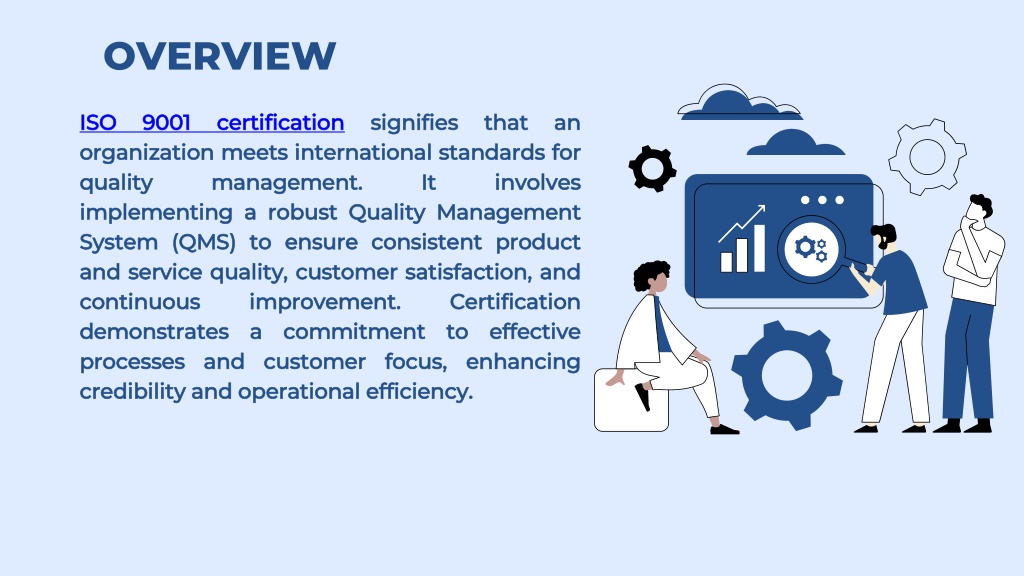 OVERVIEW

ISO 9001 certification signifies that an organization meets international standards for quality management. It involves implementing a robust Quality Management System (QMS) to ensure consistent product and service quality, customer satisfaction, and continuous improvement. Certification demonstrates a commitment to effective processes and customer focus, enhancing credibility and operational efficiency.